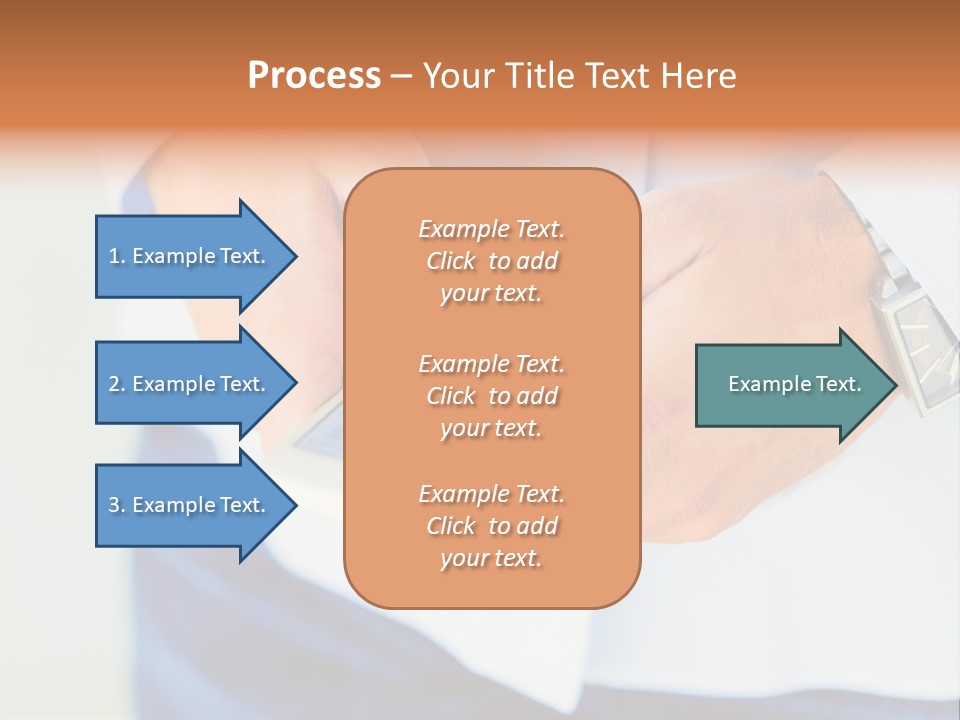 Process – Your Title Text Here

1. Example Text.

2. Example Text.

3. Example Text.

Example Text. Click to add your text.

Example Text. Click to add your text.

Example Text. Click to add your text.

Example Text.